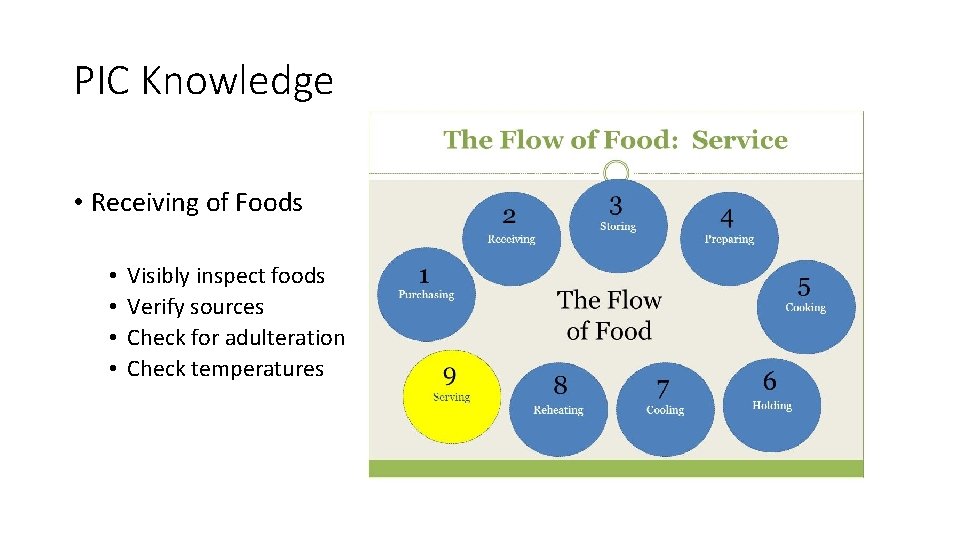 PIC Knowledge

• Receiving of Foods

• Visibly inspect foods
• Verify sources
• Check for adulteration
• Check temperatures

The Flow of Food: Service

1
Purchasing

2
Receiving

3
Storing

4
Preparing

5
Cooking

6
Holding

7
Cooling

8
Reheating

9
Serving

The Flow of Food